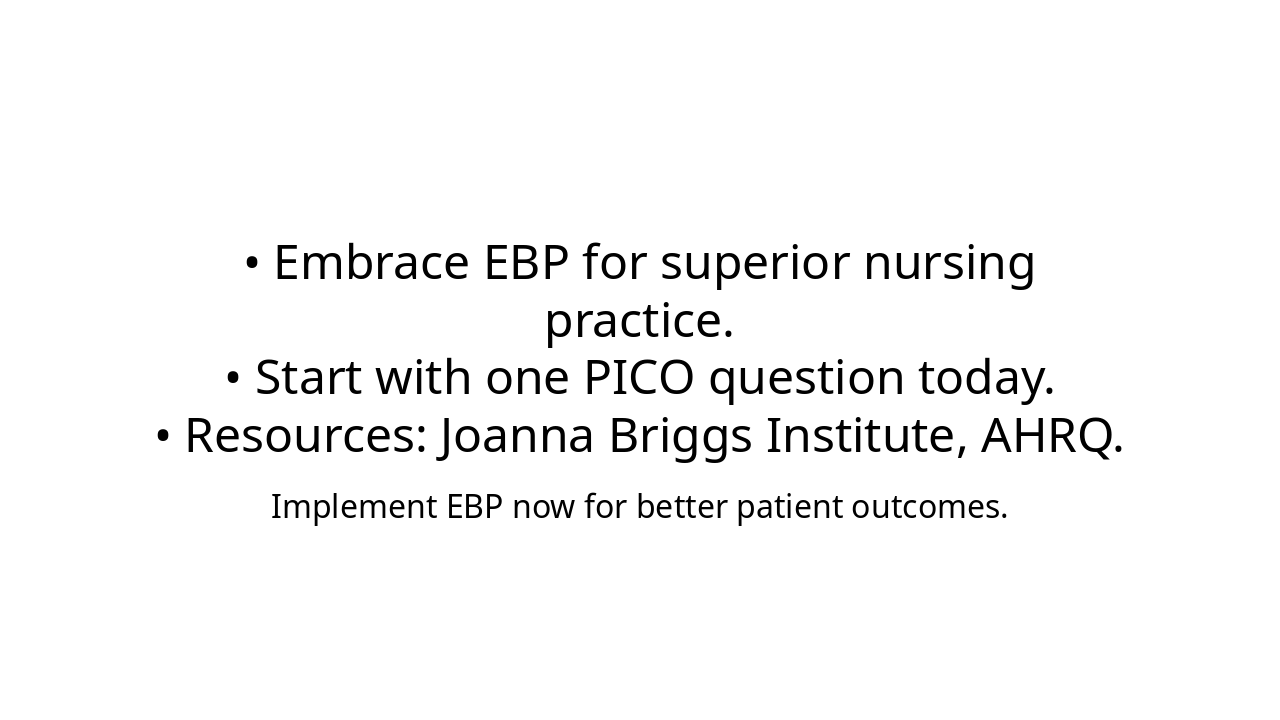 • Embrace EBP for superior nursing practice.
• Start with one PICO question today.
• Resources: Joanna Briggs Institute, AHRQ.

Implement EBP now for better patient outcomes.